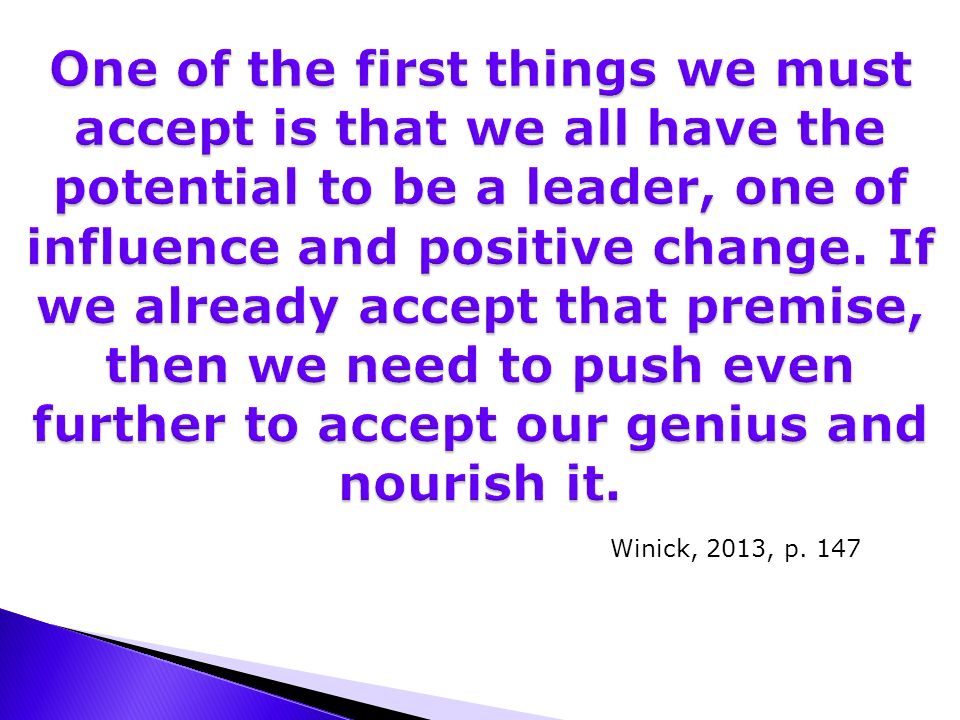 One of the first things we must accept is that we all have the potential to be a leader, one of influence and positive change. If we already accept that premise, then we need to push even further to accept our genius and nourish it.

Winick, 2013, p. 147